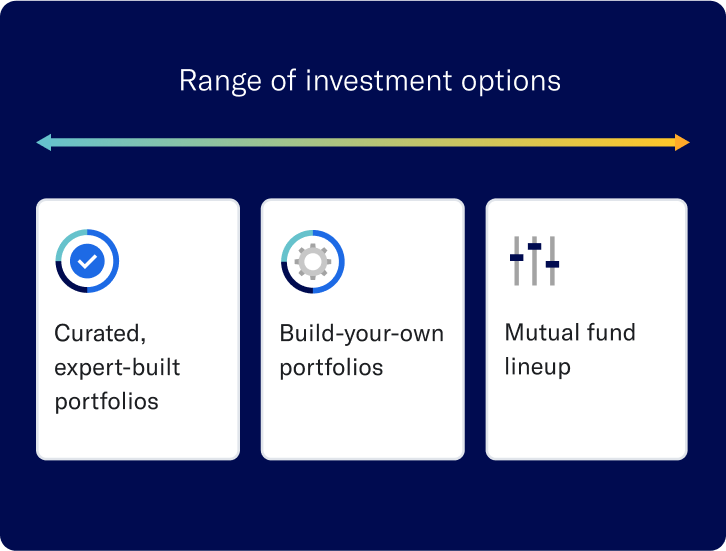 Range of investment options

Curated, expert-built portfolios

Build-your-own portfolios

Mutual fund lineup